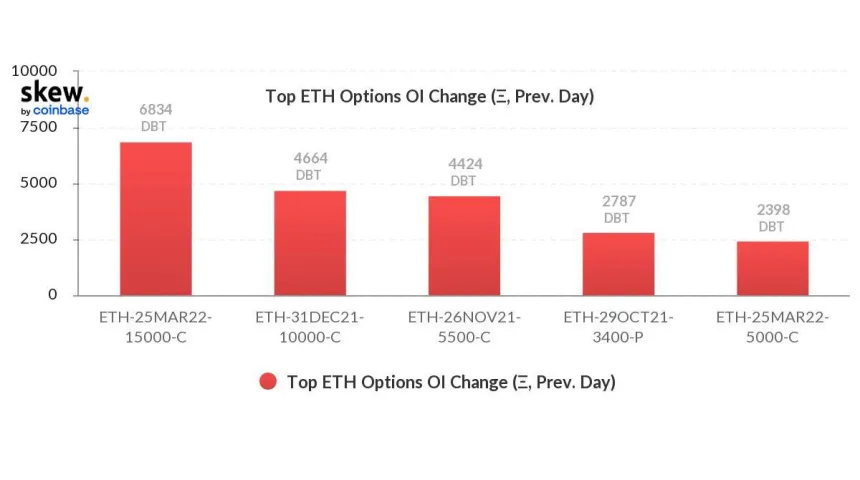 skew.
by coinbase

Top ETH Options OI Change (Ξ, Prev. Day)

10000
7500
5000
2500
0

6834 DBT
4664 DBT
4424 DBT
2787 DBT
2398 DBT

ETH-25MAR22-15000-C
ETH-31DEC21-10000-C
ETH-26NOV21-5500-C
ETH-29OCT21-3400-P
ETH-25MAR22-5000-C

Top ETH Options OI Change (Ξ, Prev. Day)